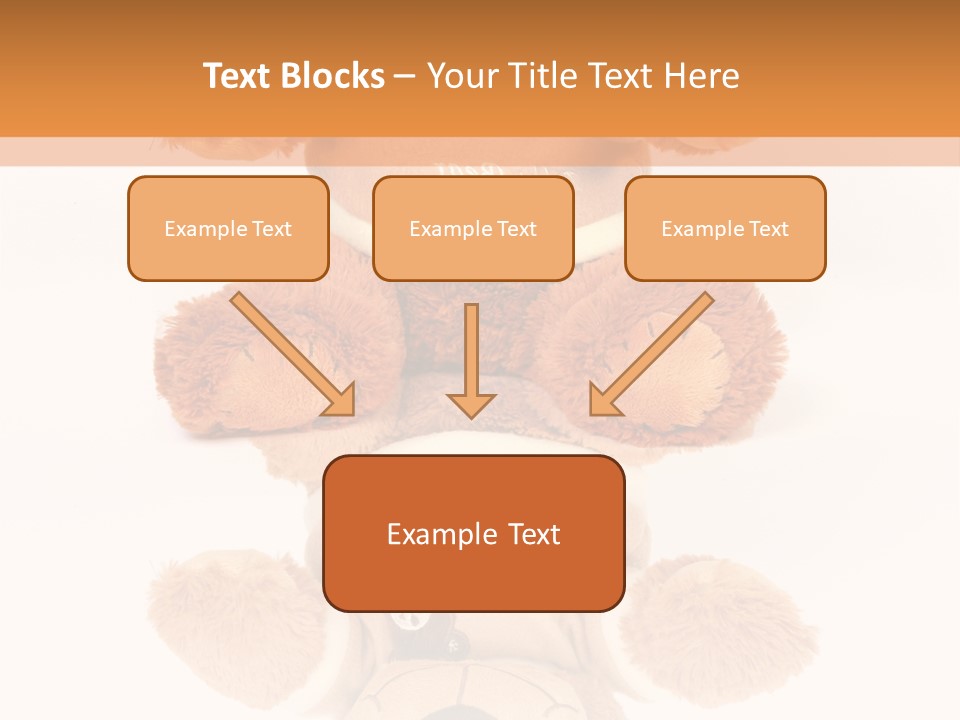 Text Blocks – Your Title Text Here

Example Text

Example Text

Example Text

Example Text